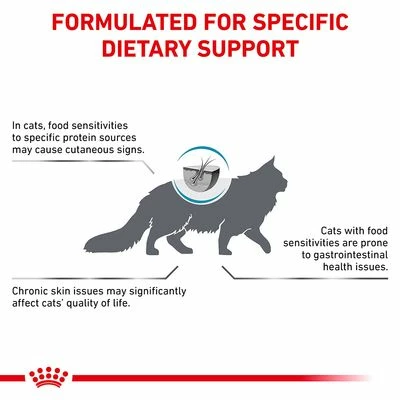 FORMULATED FOR SPECIFIC DIETARY SUPPORT

In cats, food sensitivities to specific protein sources may cause cutaneous signs.

Cats with food sensitivities are prone to gastrointestinal health issues.

Chronic skin issues may significantly affect cats' quality of life.